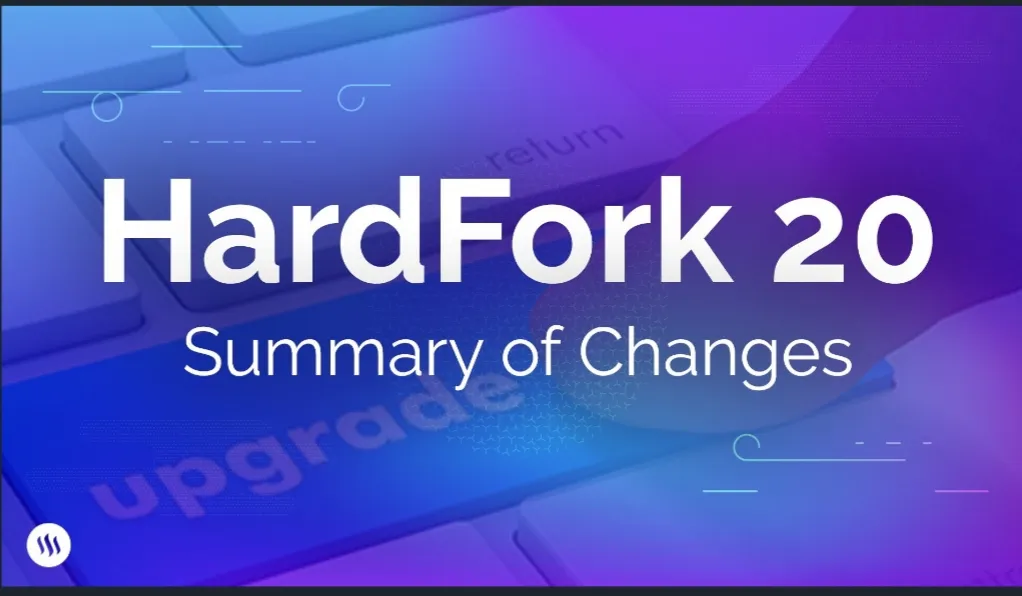 return

HardFork 20

Summary of Changes

upgrade